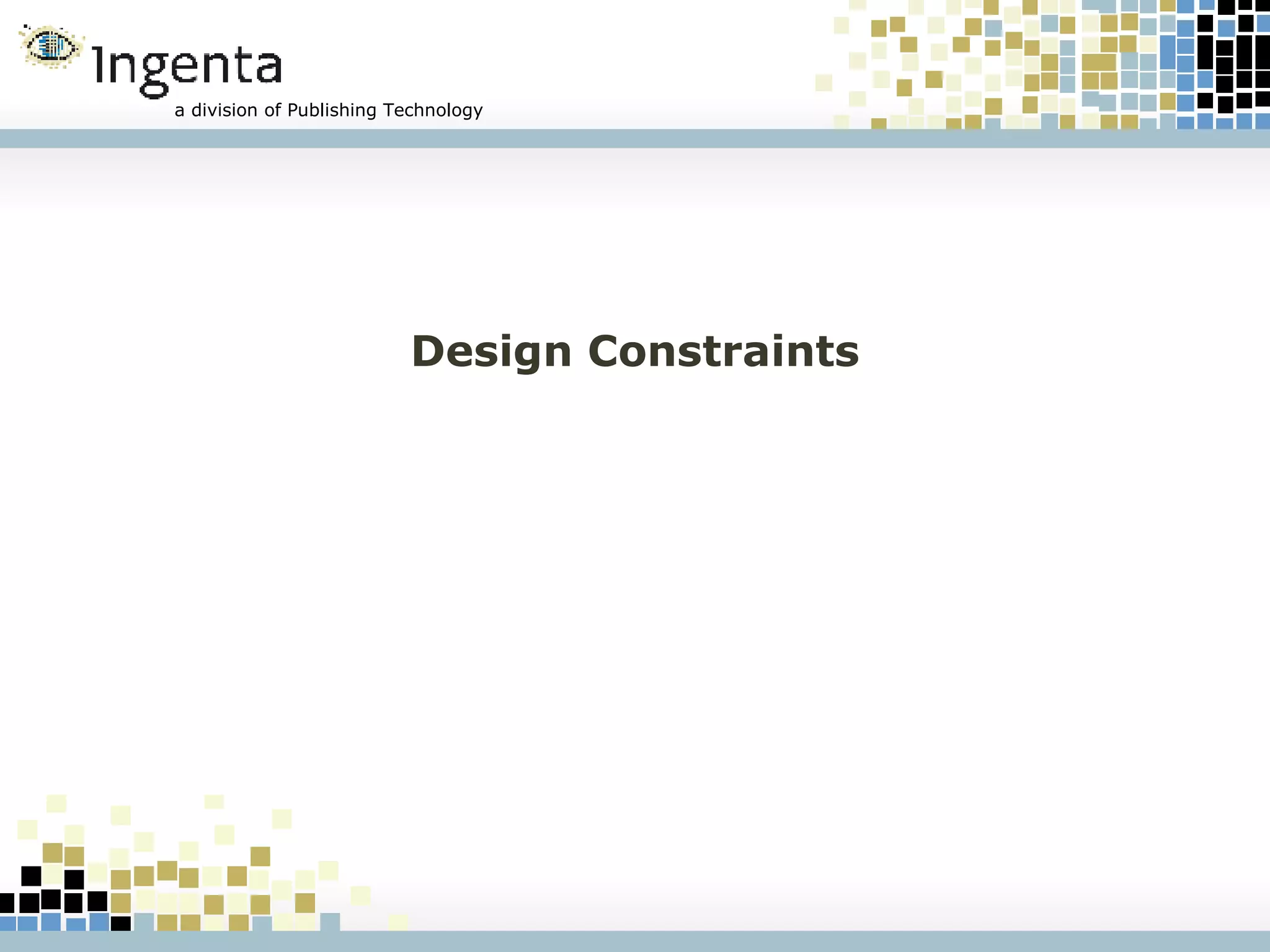 Ingenta
a division of Publishing Technology

Design Constraints